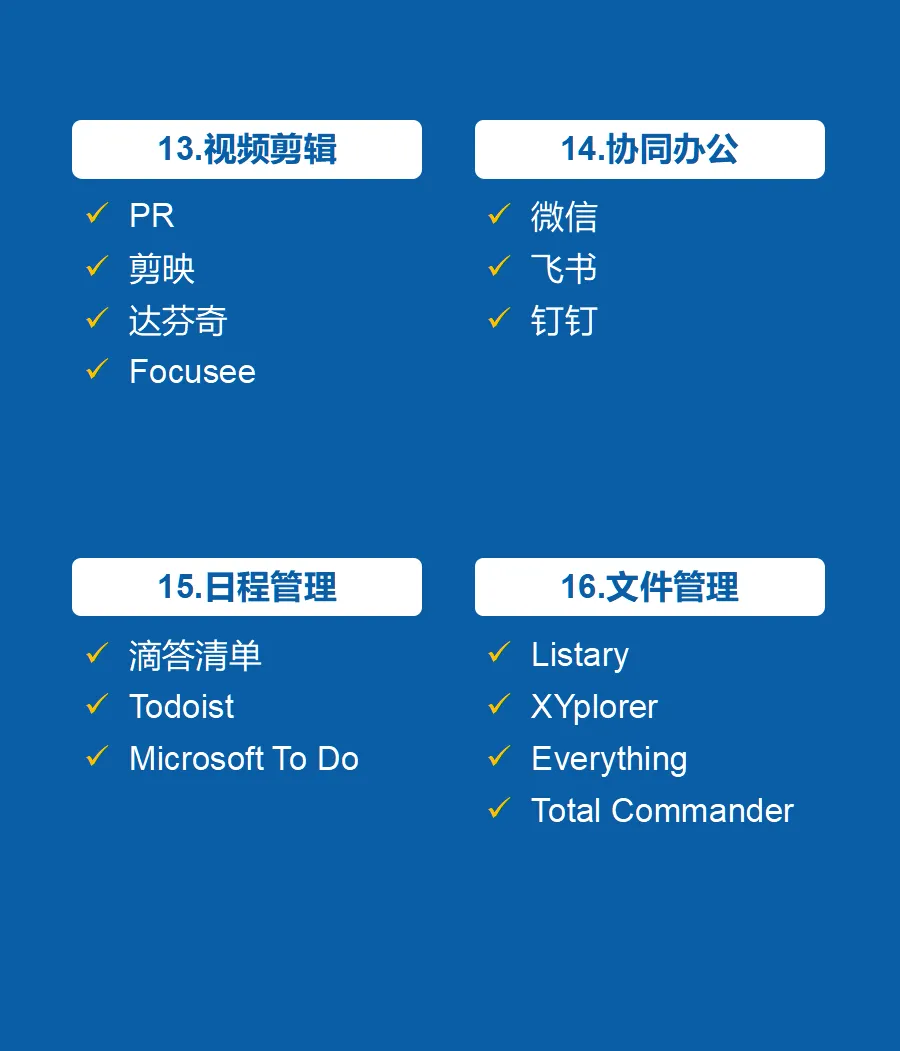 13.视频剪辑

✓ PR
✓ 剪映
✓ 达芬奇
✓ Focusee

14.协同办公

✓ 微信
✓ 飞书
✓ 钉钉

15.日程管理

✓ 滴答清单
✓ Todoist
✓ Microsoft To Do

16.文件管理

✓ Listary
✓ XYplorer
✓ Everything
✓ Total Commander